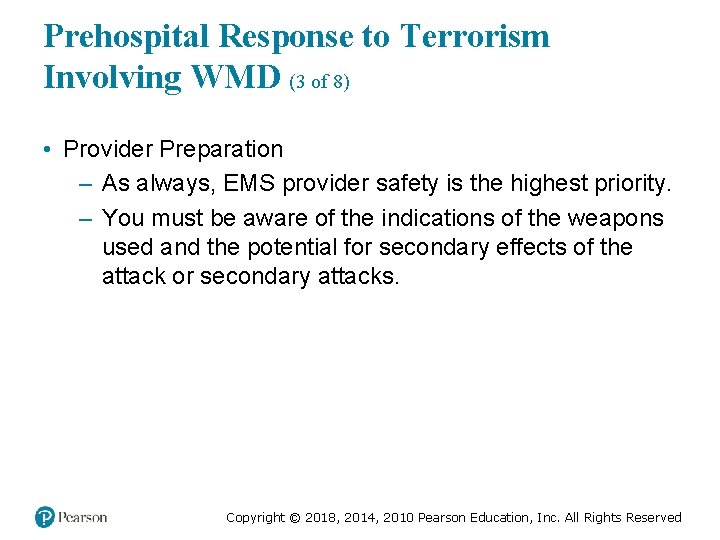 Prehospital Response to Terrorism Involving WMD (3 of 8)

• Provider Preparation
– As always, EMS provider safety is the highest priority.
– You must be aware of the indications of the weapons used and the potential for secondary effects of the attack or secondary attacks.

Pearson

Copyright © 2018, 2014, 2010 Pearson Education, Inc. All Rights Reserved